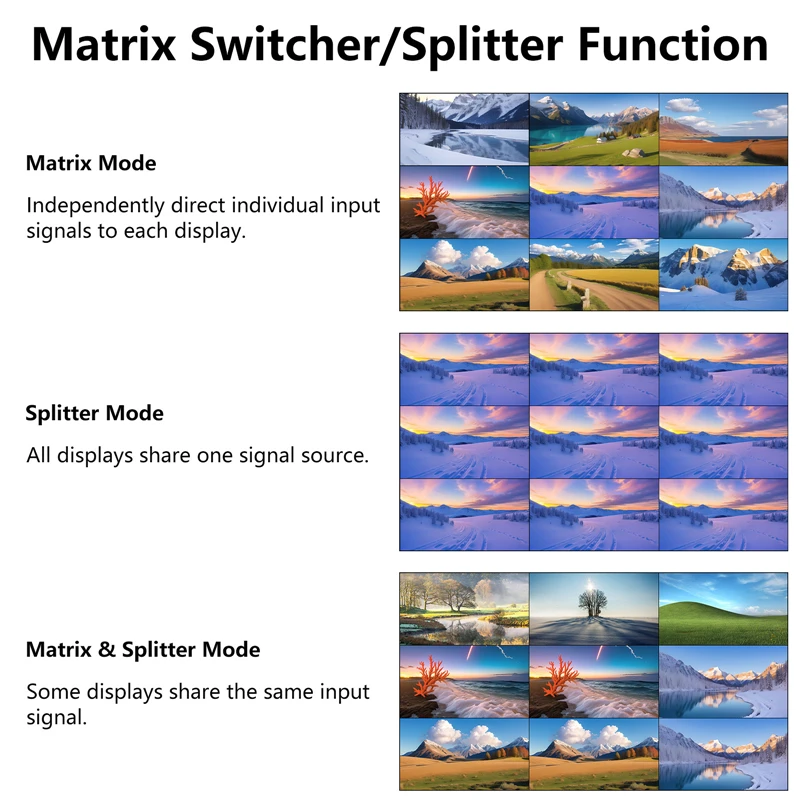 Matrix Switcher/Splitter Function

Matrix Mode

Independently direct individual input signals to each display.

Splitter Mode

All displays share one signal source.

Matrix & Splitter Mode

Some displays share the same input signal.